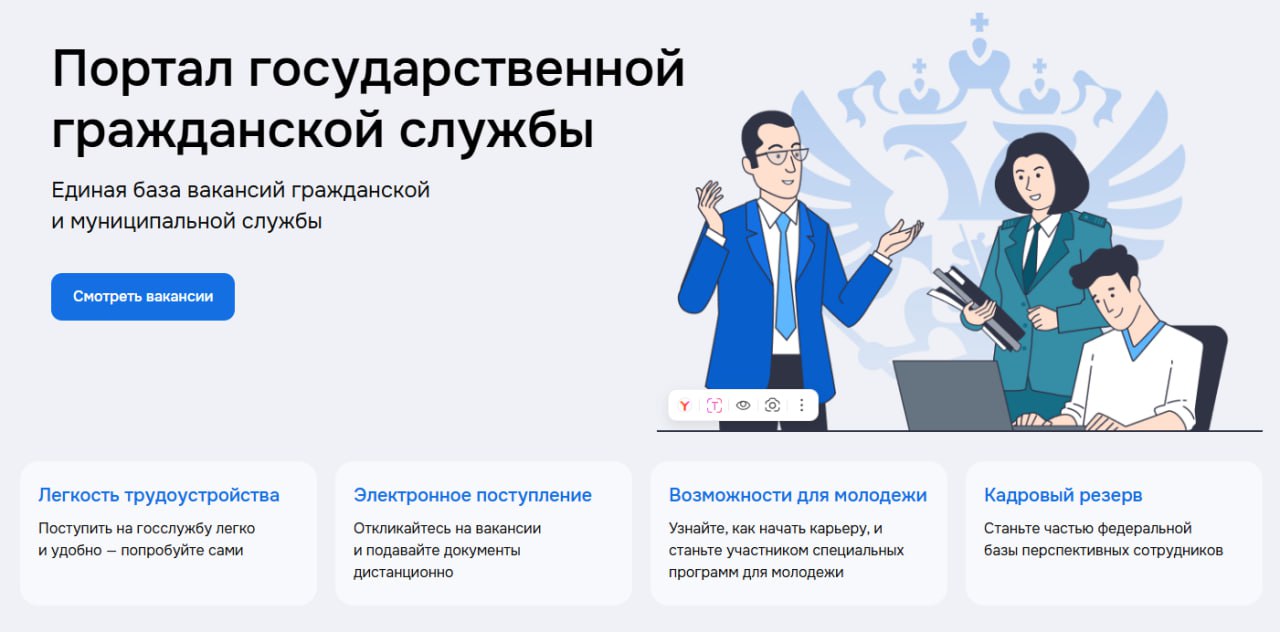 Портал государственной гражданской службы

Единая база вакансий гражданской и муниципальной службы

Смотреть вакансии

Легкость трудоустройства

Поступить на госслужбу легко и удобно — попробуйте сами

Электронное поступление

Откликайтесь на вакансии и подавайте документы дистанционно

Возможности для молодежи

Узнайте, как начать карьеру, и станьте участником специальных программ для молодежи

Кадровый резерв

Станьте частью федеральной базы перспективных сотрудников